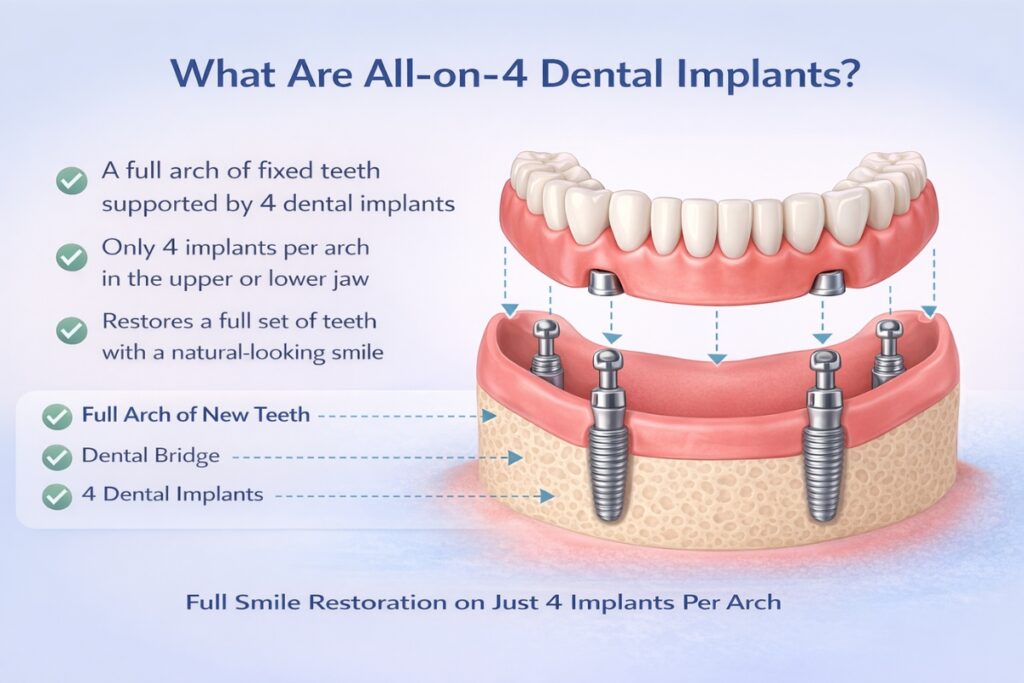 What Are All-on-4 Dental Implants?

A full arch of fixed teeth supported by 4 dental implants

Only 4 implants per arch in the upper or lower jaw

Restores a full set of teeth with a natural-looking smile

Full Arch of New Teeth

Dental Bridge

4 Dental Implants

Full Smile Restoration on Just 4 Implants Per Arch